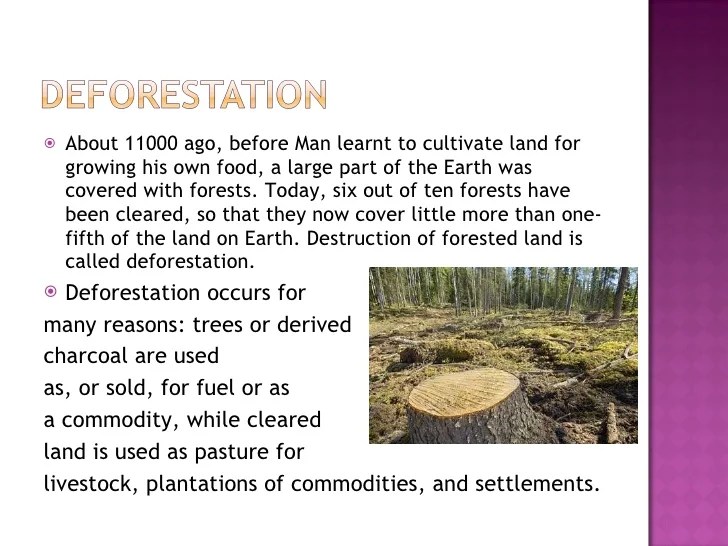 DEFORESTATION

About 11000 ago, before Man learnt to cultivate land for growing his own food, a large part of the Earth was covered with forests. Today, six out of ten forests have been cleared, so that they now cover little more than one-fifth of the land on Earth. Destruction of forested land is called deforestation.

Deforestation occurs for many reasons: trees or derived charcoal are used as, or sold, for fuel or as a commodity, while cleared land is used as pasture for livestock, plantations of commodities, and settlements.